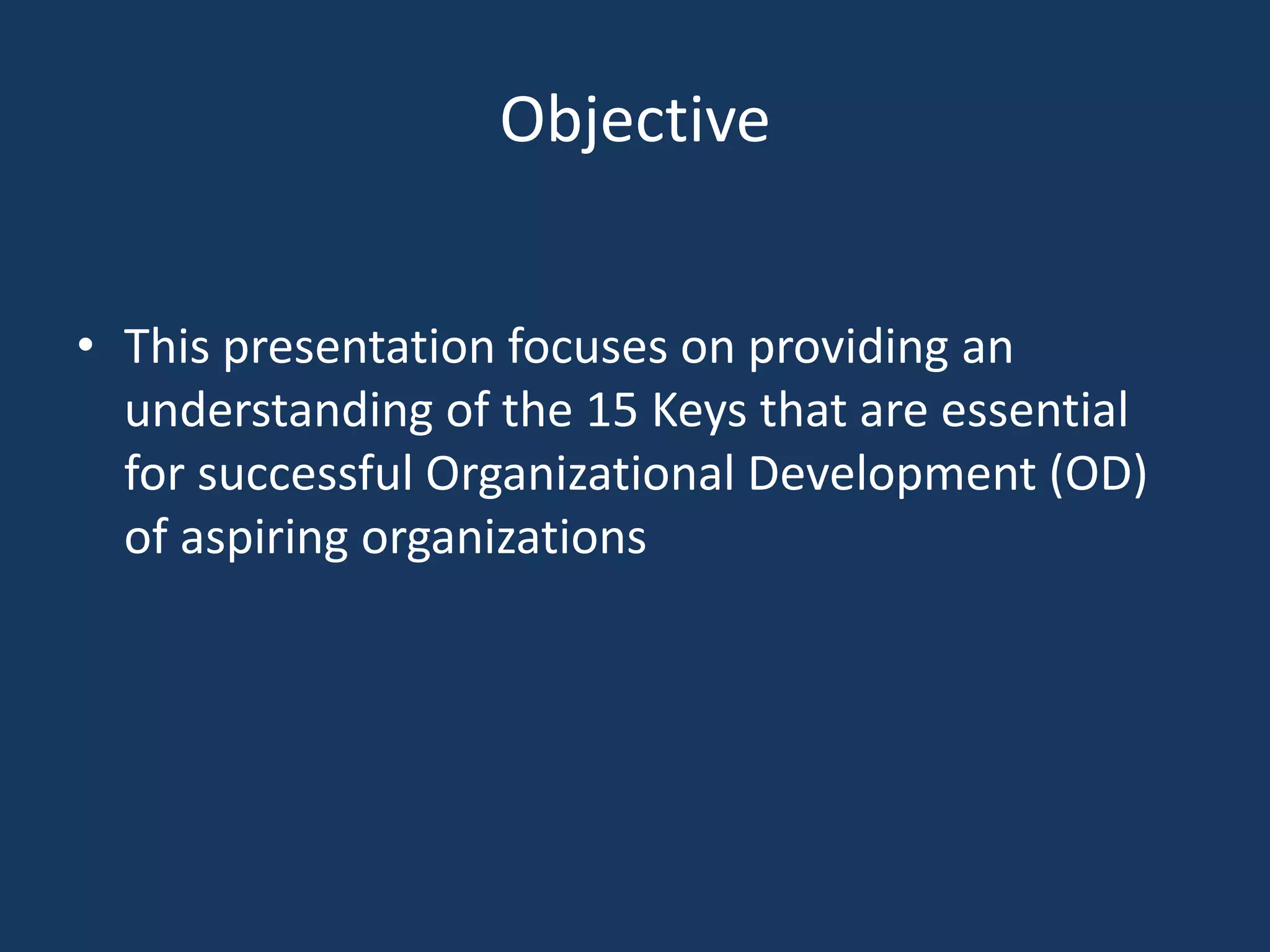 Objective

• This presentation focuses on providing an understanding of the 15 Keys that are essential for successful Organizational Development (OD) of aspiring organizations